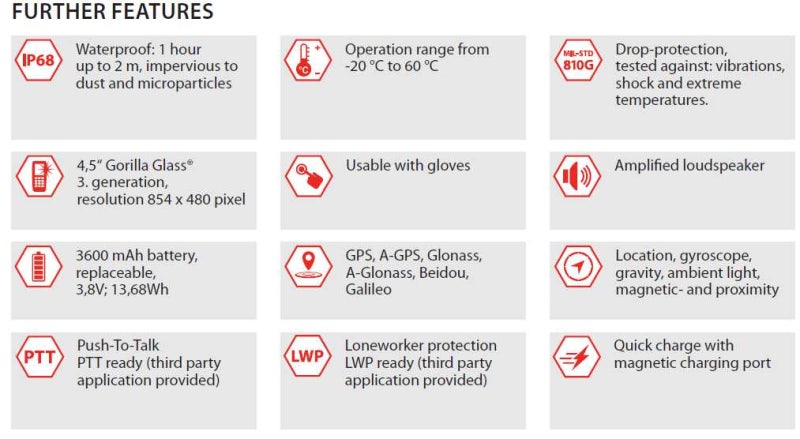 FURTHER FEATURES

IP68

Waterproof: 1 hour up to 2 m, impervious to dust and microparticles

°C

Operation range from -20 °C to 60 °C

MIL-STD 810G

Drop-protection, tested against: vibrations, shock and extreme temperatures.

4,5" Gorilla Glass® 3. generation, resolution 854 x 480 pixel

Usable with gloves

Amplified loudspeaker

3600 mAh battery, replaceable, 3,8V; 13,68Wh

GPS, A-GPS, Glonass, A-Glonass, Beidou, Galileo

Location, gyroscope, gravity, ambient light, magnetic- and proximity

PTT

Push-To-Talk PTT ready (third party application provided)

LWP

Loneworker protection LWP ready (third party application provided)

Quick charge with magnetic charging port